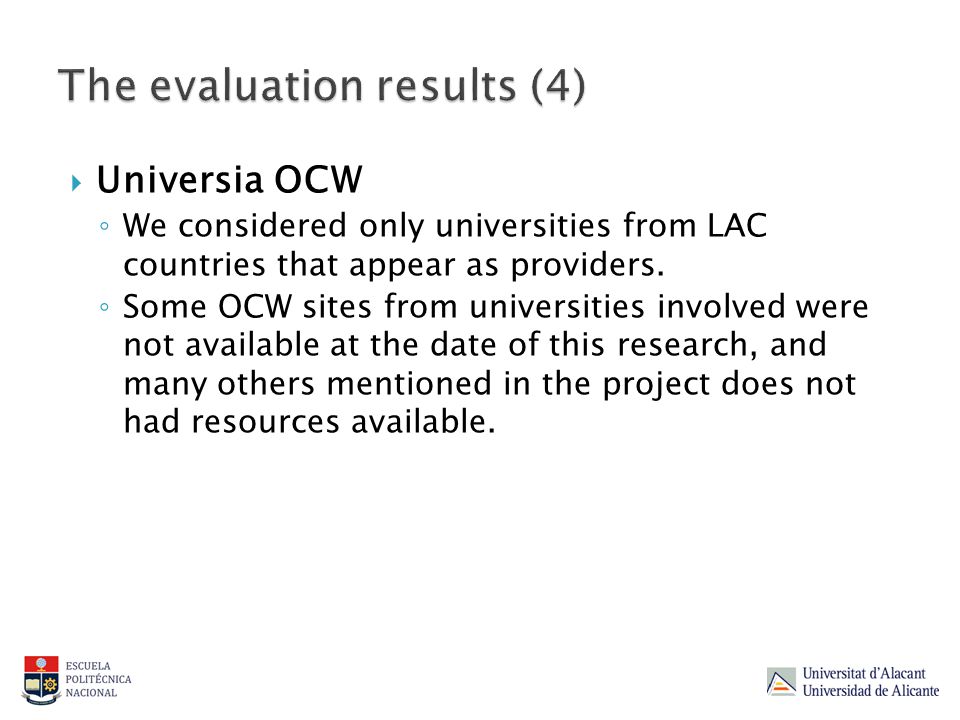 The evaluation results (4)

Universia OCW

We considered only universities from LAC countries that appear as providers.

Some OCW sites from universities involved were not available at the date of this research, and many others mentioned in the project does not had resources available.

ESCUELA POLITÉCNICA NACIONAL

Universitat d'Alacant
Universidad de Alicante